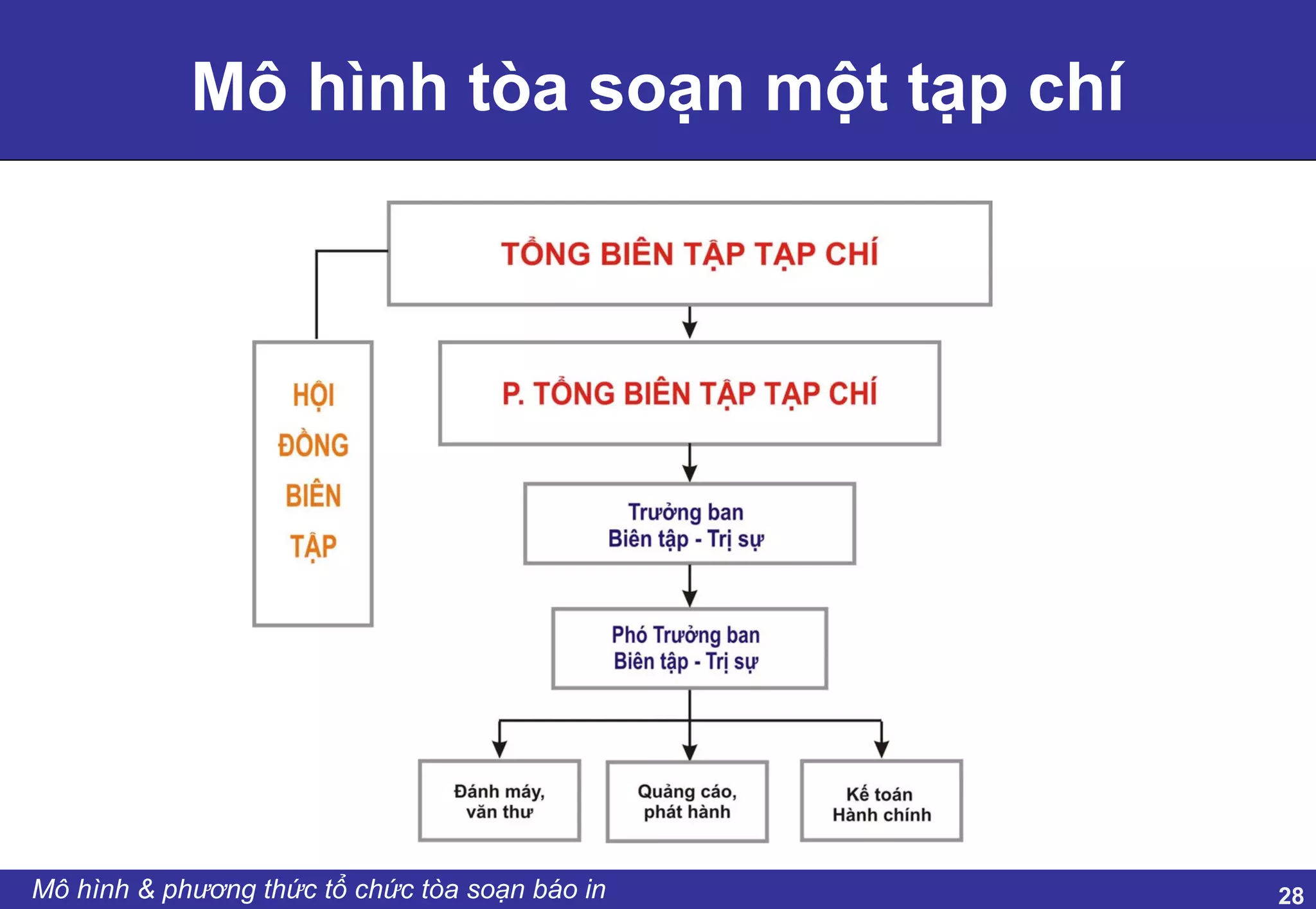 Mô hình tòa soạn một tạp chí

TỔNG BIÊN TẬP TẠP CHÍ

HỘI ĐỒNG BIÊN TẬP

P. TỔNG BIÊN TẬP TẠP CHÍ

Trưởng ban
Biên tập - Trị sự

Phó Trưởng ban
Biên tập - Trị sự

Đánh máy, văn thư

Quảng cáo, phát hành

Kế toán
Hành chính

Mô hình & phương thức tổ chức tòa soạn báo in

28